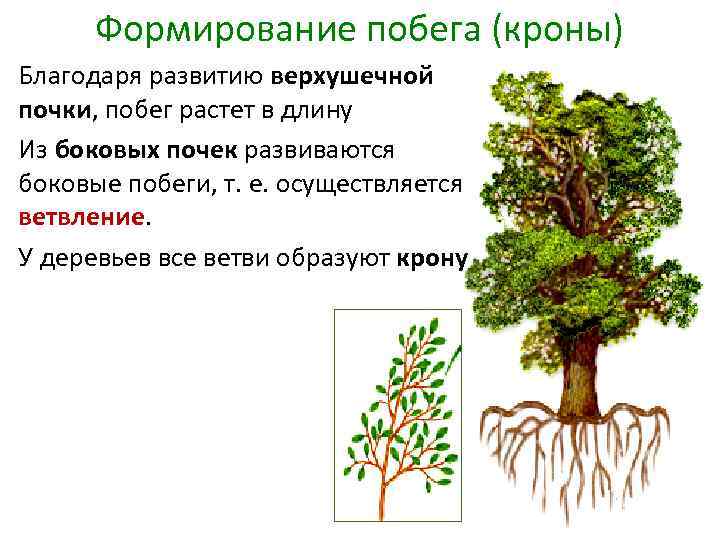 Формирование побега (кроны)

Благодаря развитию верхушечной почки, побег растет в длину

Из боковых почек развиваются боковые побеги, т. е. осуществляется ветвление.

У деревьев все ветви образуют крону